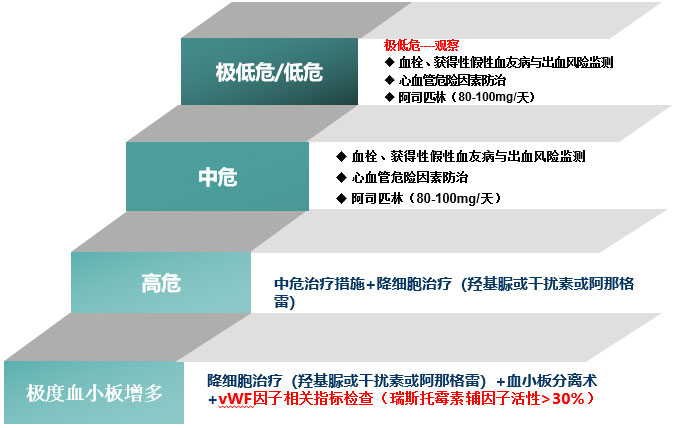 极低危/低危

极低危----观察
◆ 血栓、获得性假性血友病与出血风险监测
◆ 心血管危险因素防治
◆ 阿司匹林（80-100mg/天）

中危

◆ 血栓、获得性假性血友病与出血风险监测
◆ 心血管危险因素防治
◆ 阿司匹林（80-100mg/天）

高危

中危治疗措施+降细胞治疗（羟基脲或干扰素或阿那格雷）

极度血小板增多

降细胞治疗（羟基脲或干扰素或阿那格雷）+血小板分离术
+vWF因子相关指标检查（瑞斯托霉素辅因子活性>30%）